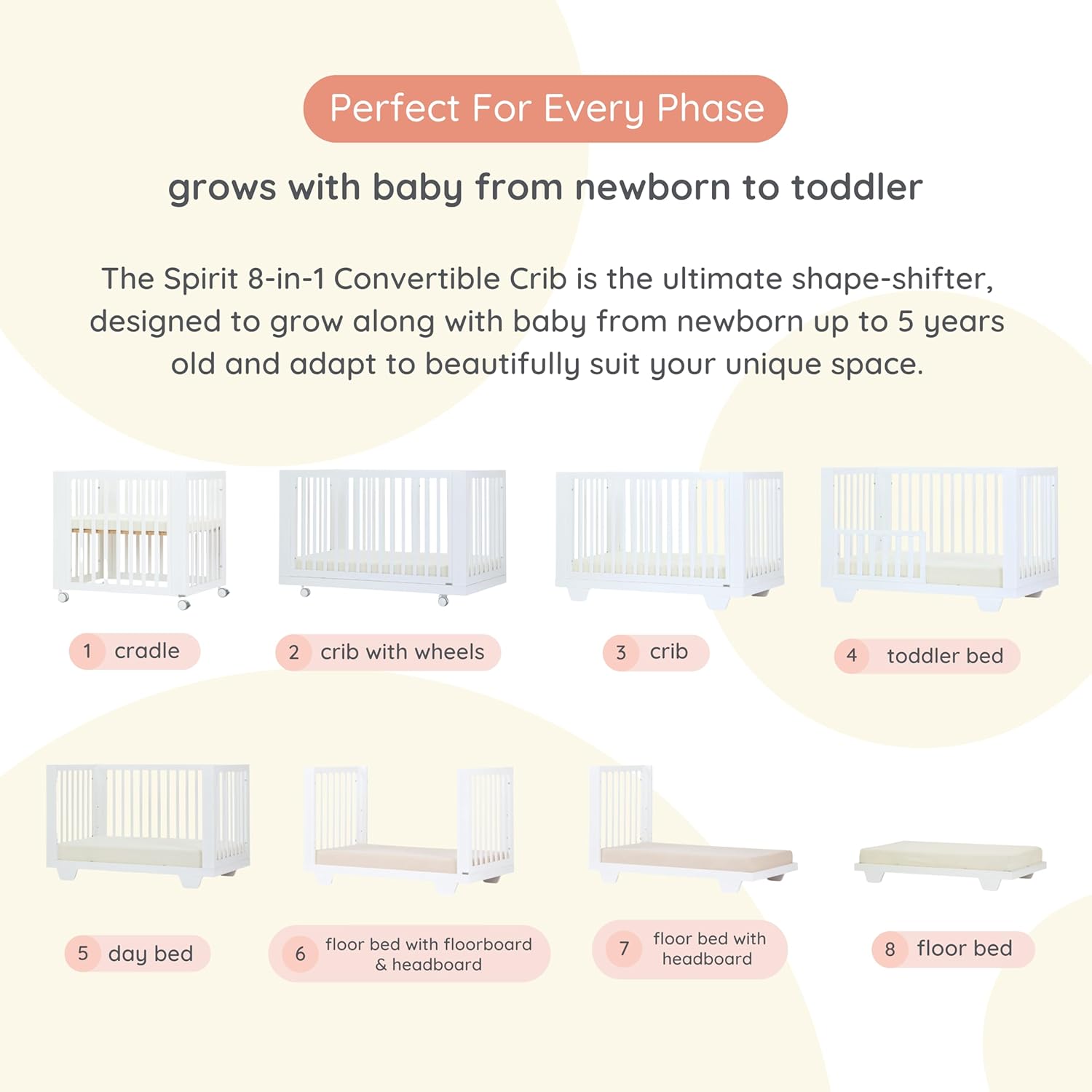 Perfect For Every Phase

grows with baby from newborn to toddler

The Spirit 8-in-1 Convertible Crib is the ultimate shape-shifter, designed to grow along with baby from newborn up to 5 years old and adapt to beautifully suit your unique space.

1 cradle

2 crib with wheels

3 crib

4 toddler bed

5 day bed

6 floor bed with floorboard & headboard

7 floor bed with headboard

8 floor bed